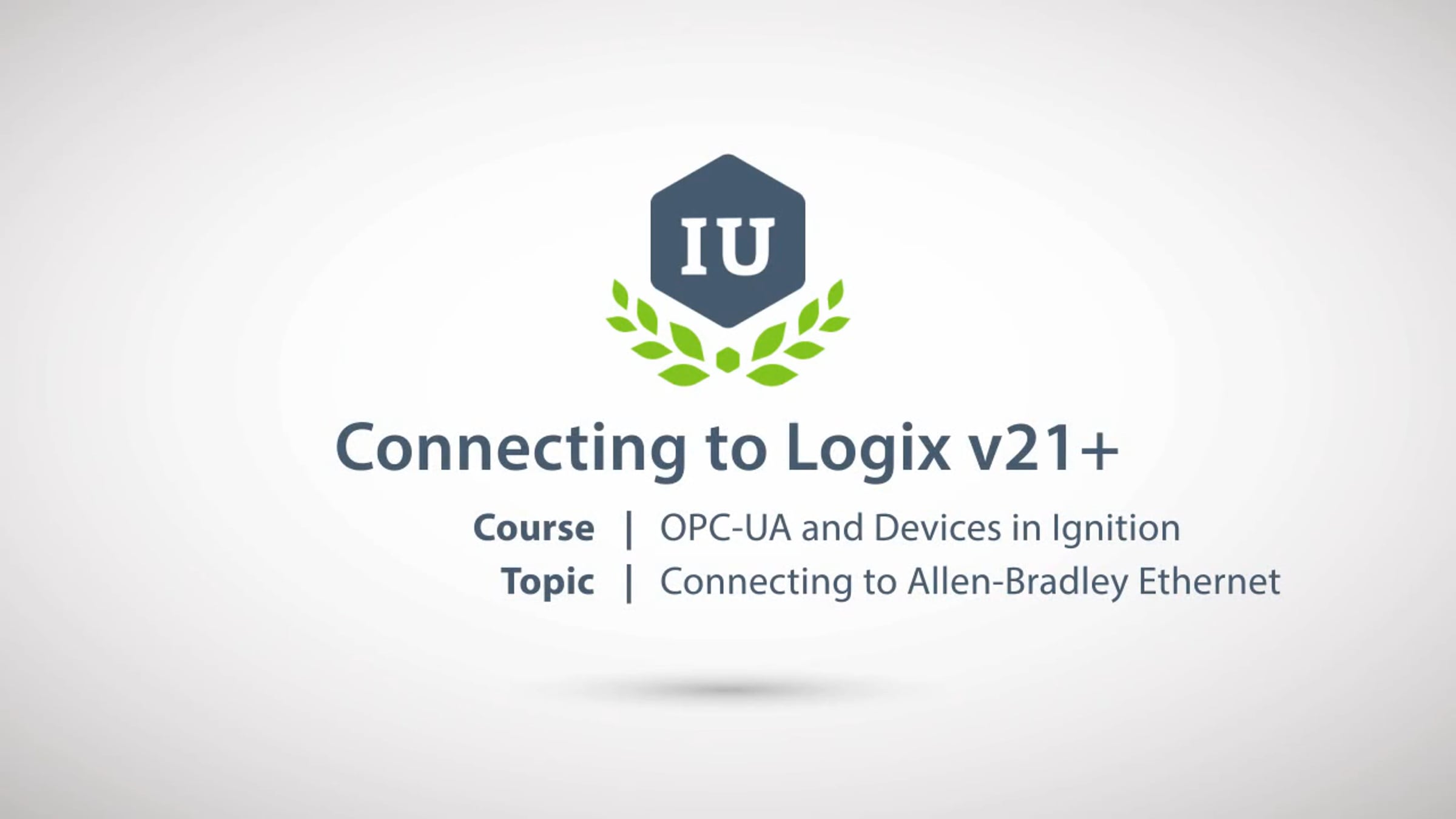 IU

Connecting to Logix v21+

Course | OPC-UA and Devices in Ignition
Topic | Connecting to Allen-Bradley Ethernet